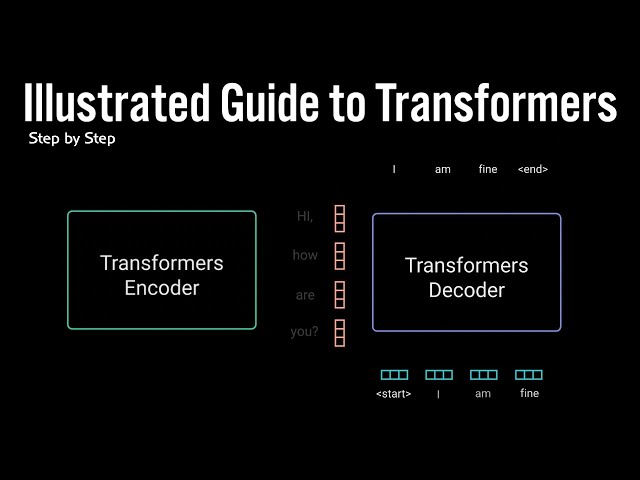 Illustrated Guide to Transformers
Step by Step

I am fine <end>

Transformers Encoder

HI,
how
are
you?

Transformers Decoder

<start> I am fine